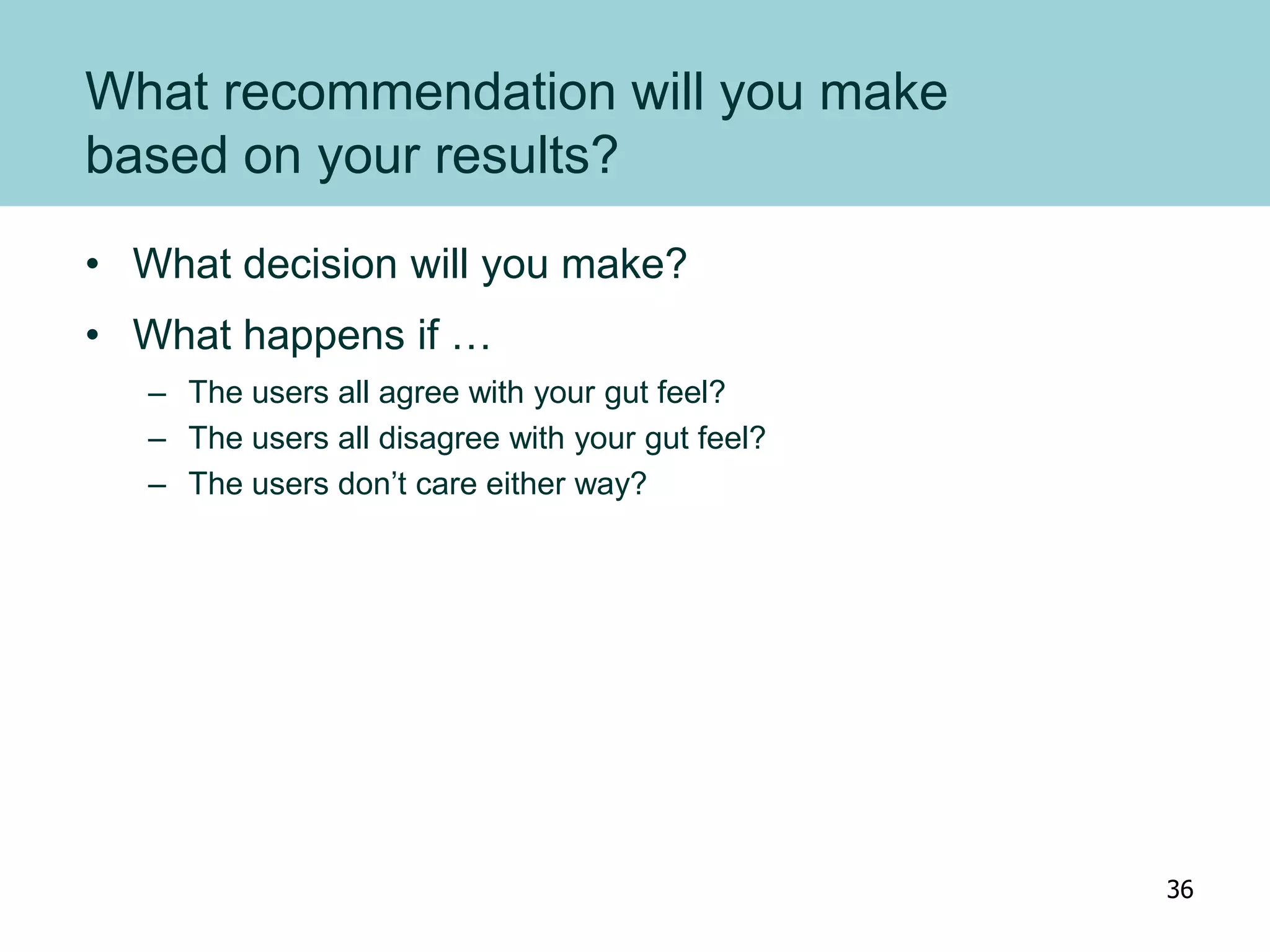 What recommendation will you make based on your results?

• What decision will you make?
• What happens if …
  – The users all agree with your gut feel?
  – The users all disagree with your gut feel?
  – The users don’t care either way?

36